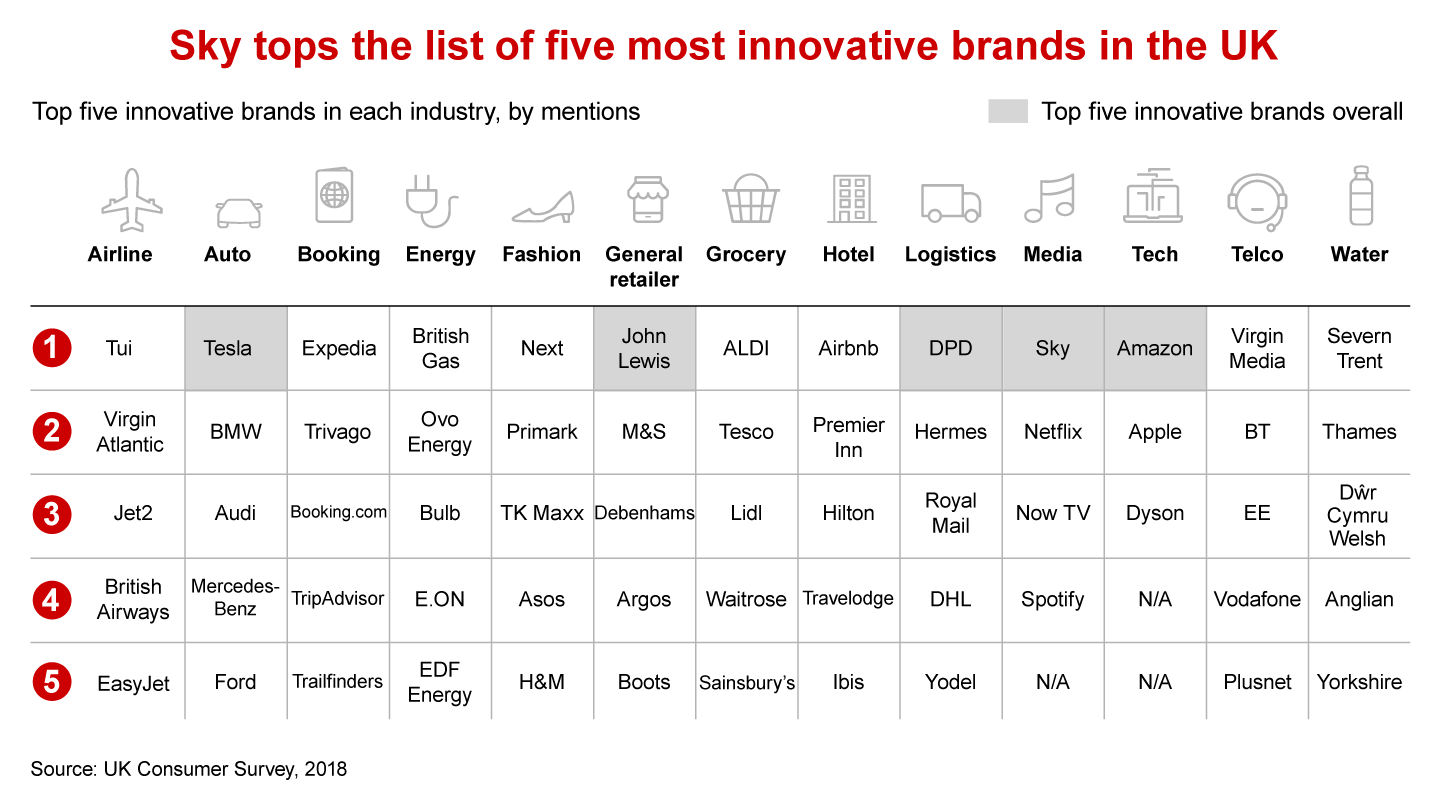 Sky tops the list of five most innovative brands in the UK

Top five innovative brands in each industry, by mentions

Top five innovative brands overall

| | Airline | Auto | Booking | Energy | Fashion | General retailer | Grocery | Hotel | Logistics | Media | Tech | Telco | Water |
|---|---|---|---|---|---|---|---|---|---|---|---|---|---|
| 1 | Tui | Tesla | Expedia | British Gas | Next | John Lewis | ALDI | Airbnb | DPD | Sky | Amazon | Virgin Media | Severn Trent |
| 2 | Virgin Atlantic | BMW | Trivago | Ovo Energy | Primark | M&S | Tesco | Premier Inn | Hermes | Netflix | Apple | BT | Thames |
| 3 | Jet2 | Audi | Booking.com | Bulb | TK Maxx | Debenhams | Lidl | Hilton | Royal Mail | Now TV | Dyson | EE | Dŵr Cymru Welsh |
| 4 | British Airways | Mercedes-Benz | TripAdvisor | E.ON | Asos | Argos | Waitrose | Travelodge | DHL | Spotify | N/A | Vodafone | Anglian |
| 5 | EasyJet | Ford | Trailfinders | EDF Energy | H&M | Boots | Sainsbury's | Ibis | Yodel | N/A | N/A | Plusnet | Yorkshire |

Source: UK Consumer Survey, 2018